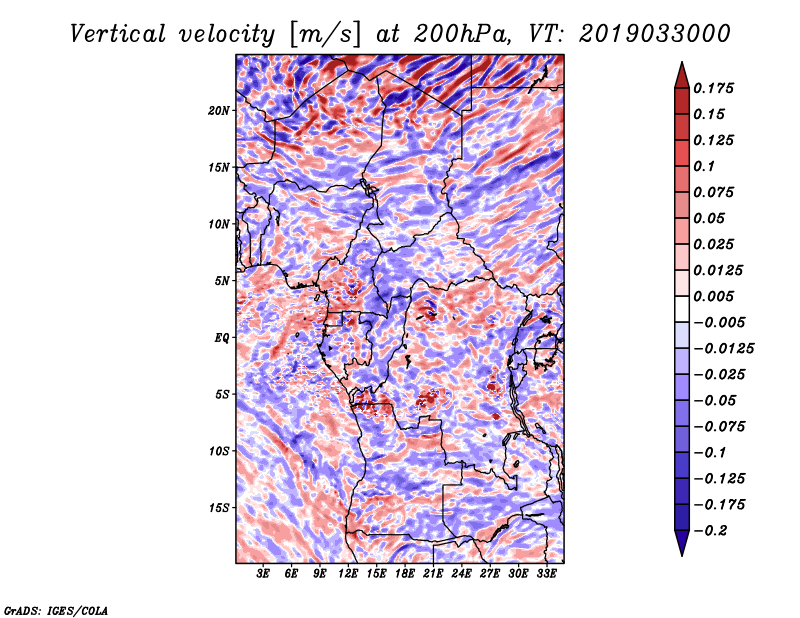 Vertical velocity [m/s] at 200hPa, VT: 2019033000

20N
15N
10N
5N
EQ
5S
10S
15S

3E 6E 9E 12E 15E 18E 21E 24E 27E 30E 33E

0.175
0.15
0.125
0.1
0.075
0.05
0.025
0.0125
0.005
−0.005
−0.0125
−0.025
−0.05
−0.075
−0.1
−0.125
−0.175
−0.2

GrADS: IGES/COLA